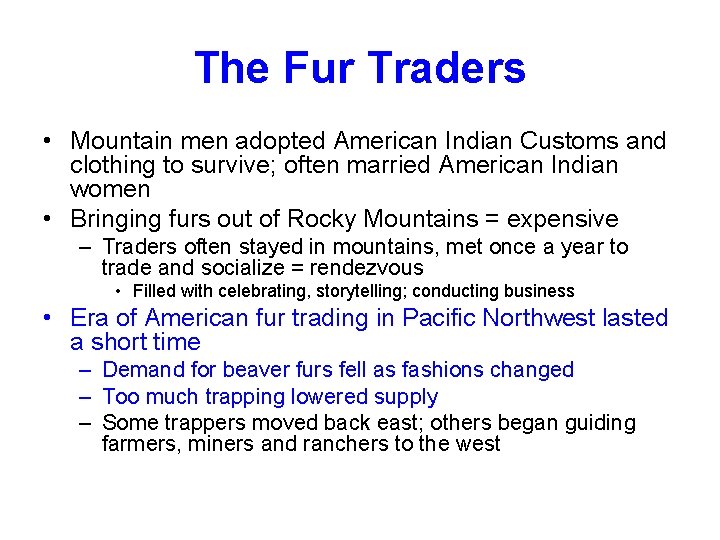 The Fur Traders

• Mountain men adopted American Indian Customs and clothing to survive; often married American Indian women
• Bringing furs out of Rocky Mountains = expensive
– Traders often stayed in mountains, met once a year to trade and socialize = rendezvous
• Filled with celebrating, storytelling; conducting business
• Era of American fur trading in Pacific Northwest lasted a short time
– Demand for beaver furs fell as fashions changed
– Too much trapping lowered supply
– Some trappers moved back east; others began guiding farmers, miners and ranchers to the west